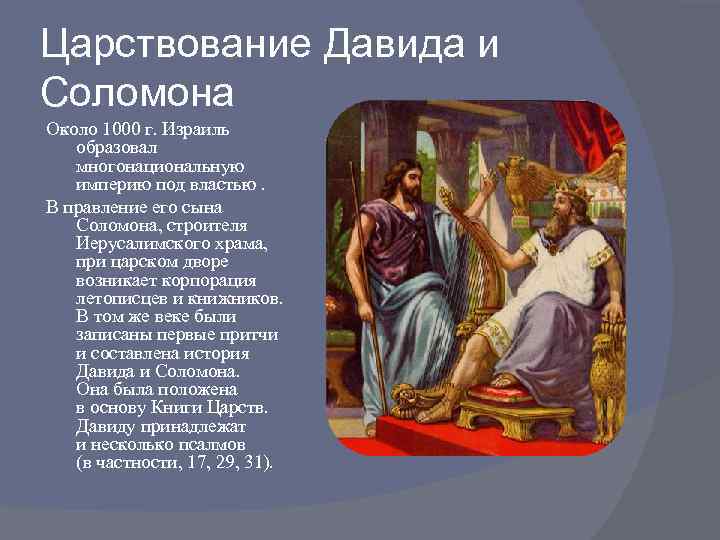 Царствование Давида и Соломона

Около 1000 г. Израиль образовал многонациональную империю под властью .

В правление его сына Соломона, строителя Иерусалимского храма, при царском дворе возникает корпорация летописцев и книжников. В том же веке были записаны первые притчи и составлена история Давида и Соломона. Она была положена в основу Книги Царств. Давиду принадлежат и несколько псалмов (в частности, 17, 29, 31).